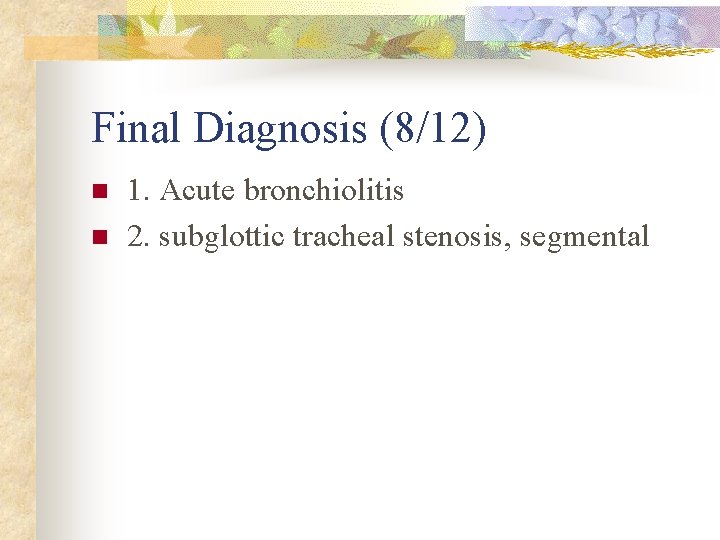 Final Diagnosis (8/12)

1. Acute bronchiolitis
2. subglottic tracheal stenosis, segmental